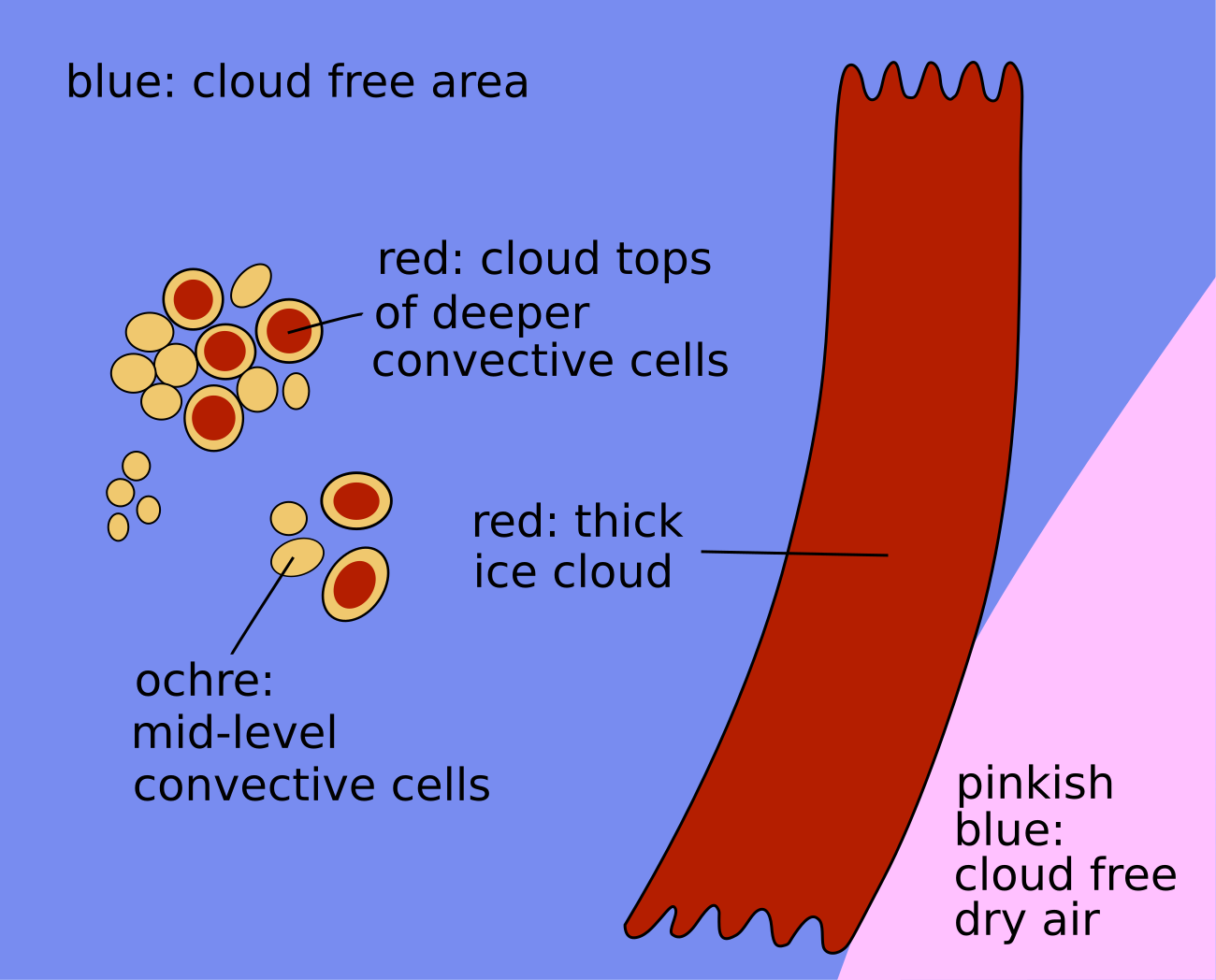 blue: cloud free area

red: cloud tops of deeper convective cells

red: thick ice cloud

ochre: mid-level convective cells

pinkish blue: cloud free dry air